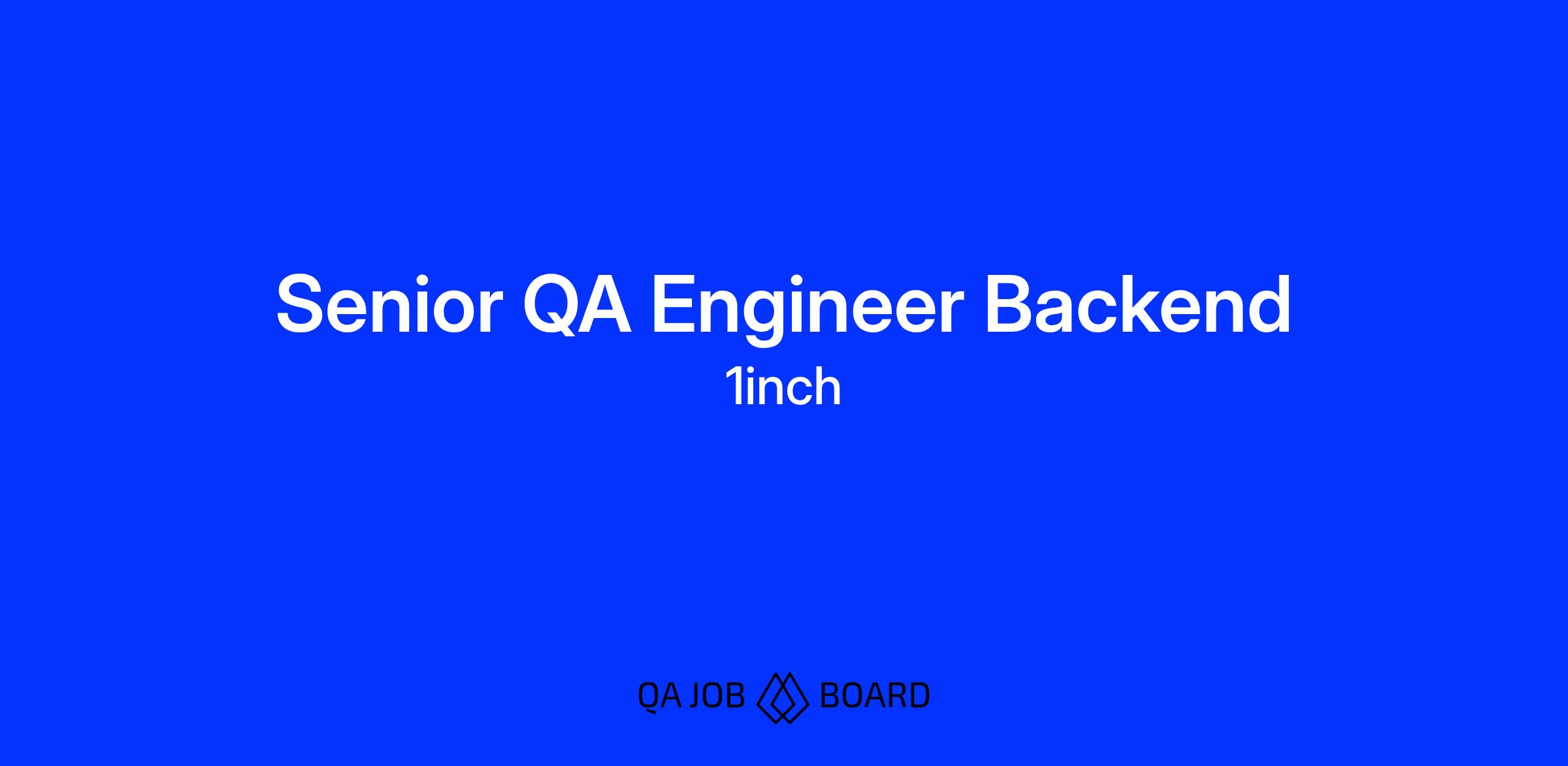 Senior QA Engineer Backend
1inch

QA JOB BOARD